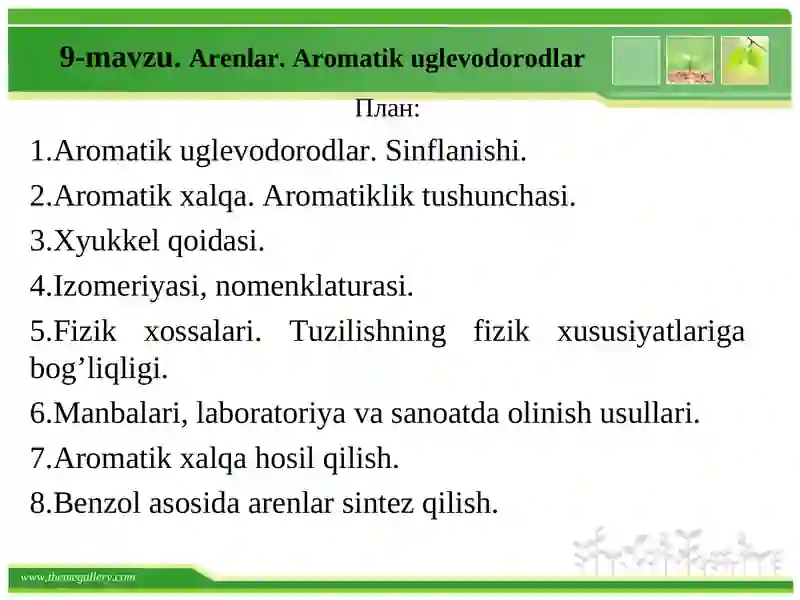 9-mavzu. Arenlar. Aromatik uglevodorodlar

План:

1.Aromatik uglevodorodlar. Sinflanishi.

2.Aromatik xalqa. Aromatiklik tushunchasi.

3.Xyukkel qoidasi.

4.Izomeriyasi, nomenklaturasi.

5.Fizik xossalari. Tuzilishning fizik xususiyatlariga bog’liqligi.

6.Manbalari, laboratoriya va sanoatda olinish usullari.

7.Aromatik xalqa hosil qilish.

8.Benzol asosida arenlar sintez qilish.

www.themegallery.com